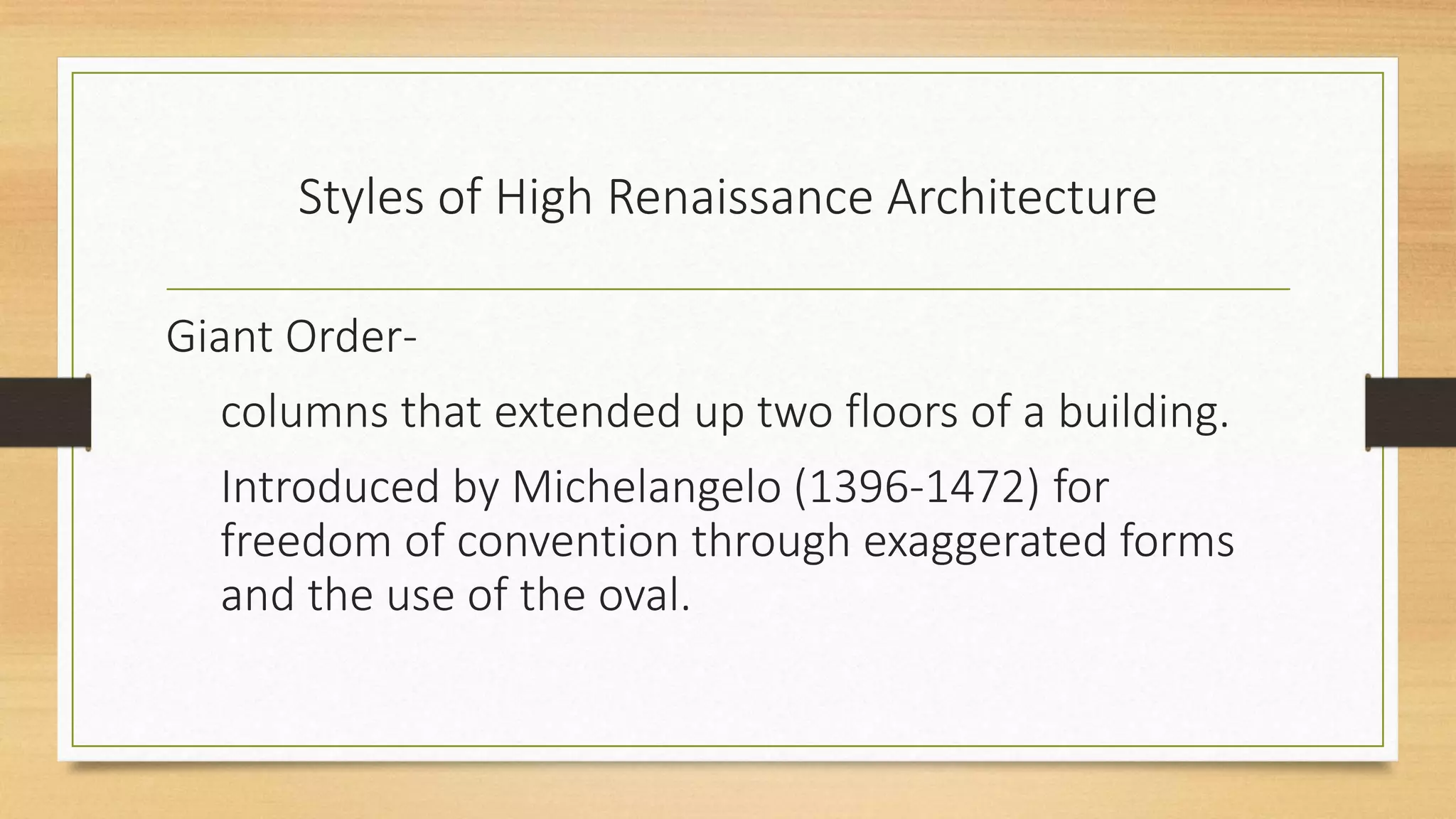 Styles of High Renaissance Architecture

Giant Order-

columns that extended up two floors of a building.

Introduced by Michelangelo (1396-1472) for freedom of convention through exaggerated forms and the use of the oval.